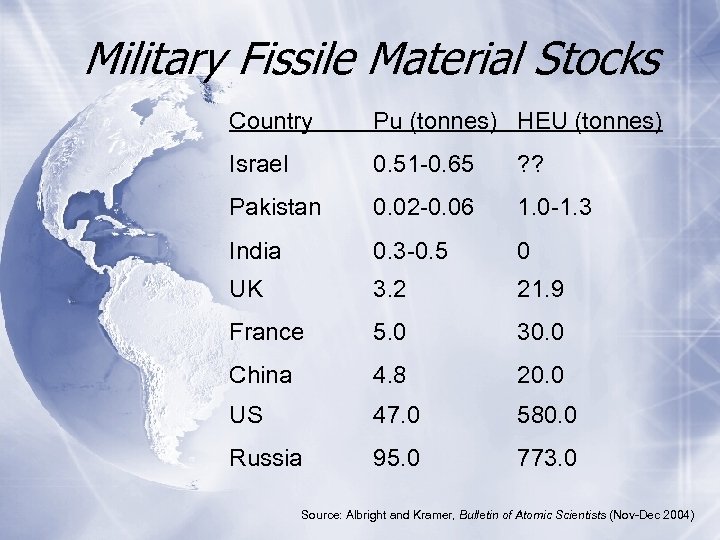 Military Fissile Material Stocks

| Country | Pu (tonnes) | HEU (tonnes) |
|---|---|---|
| Israel | 0.51-0.65 | ?? |
| Pakistan | 0.02-0.06 | 1.0-1.3 |
| India | 0.3-0.5 | 0 |
| UK | 3.2 | 21.9 |
| France | 5.0 | 30.0 |
| China | 4.8 | 20.0 |
| US | 47.0 | 580.0 |
| Russia | 95.0 | 773.0 |

Source: Albright and Kramer, Bulletin of Atomic Scientists (Nov-Dec 2004)